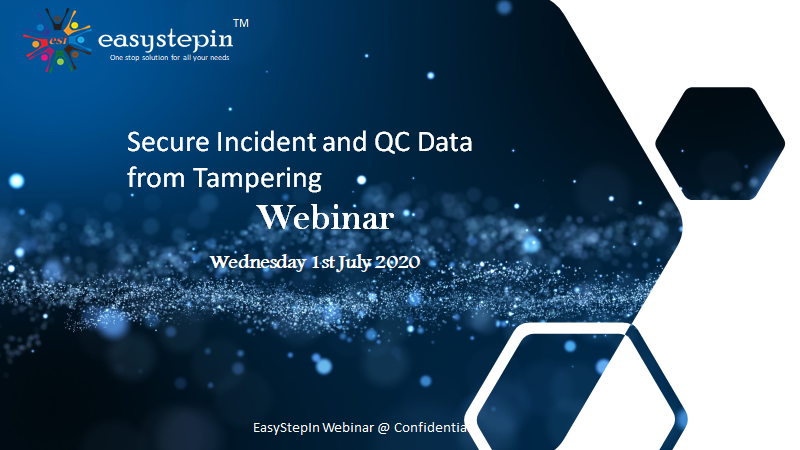 esi easystepin TM
One stop solution for all your needs

Secure Incident and QC Data from Tampering

Webinar

Wednesday 1st July 2020

EasyStepIn Webinar @ Confidentia